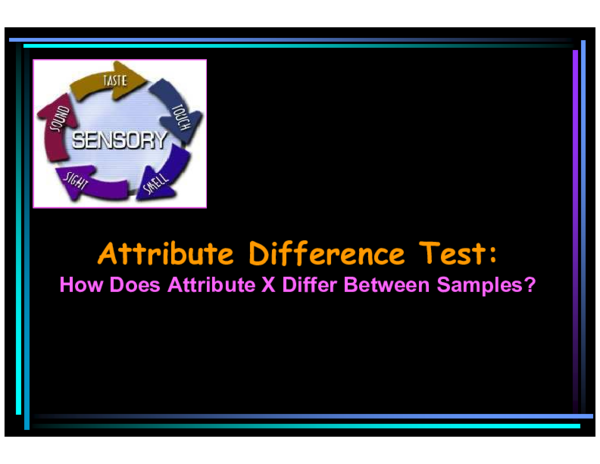 TASTE
TOUCH
SMELL
SIGHT
SOUND
SENSORY

Attribute Difference Test:
How Does Attribute X Differ Between Samples?